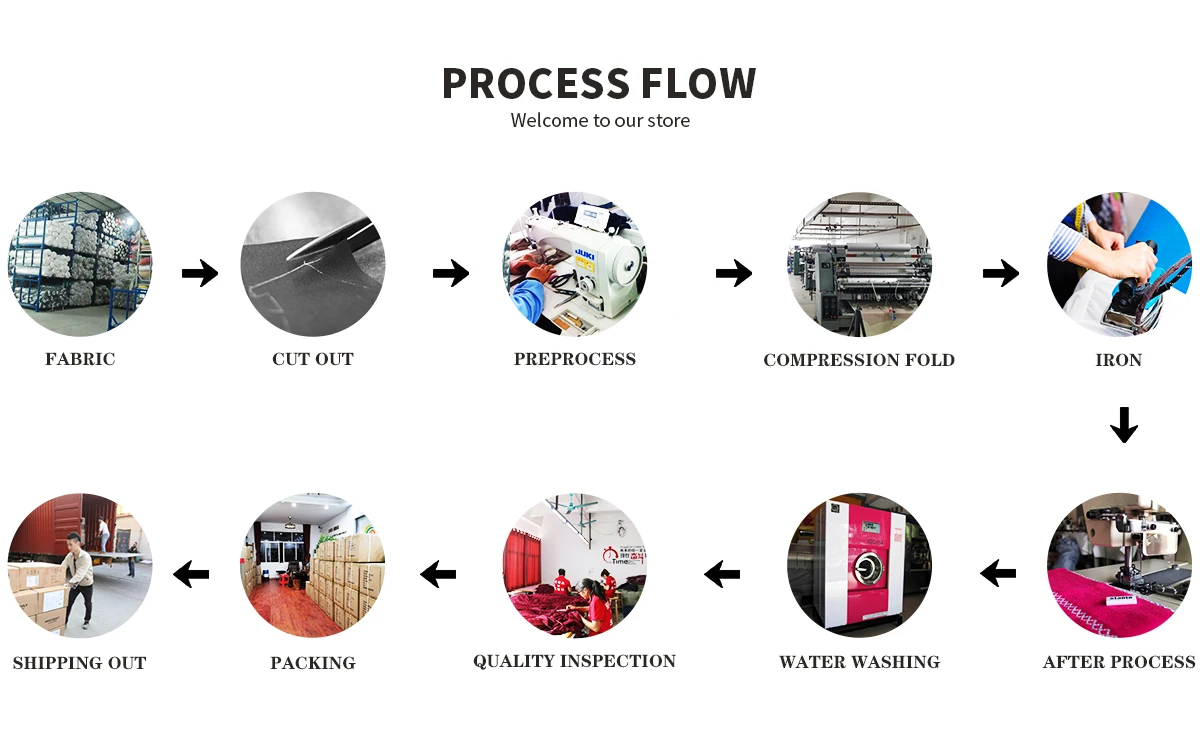 PROCESS FLOW
Welcome to our store

FABRIC
CUT OUT
JUKI
PREPROCESS
COMPRESSION FOLD
IRON

AFTER PROCESS
WATER WASHING
Time
QUALITY INSPECTION
PACKING
SHIPPING OUT